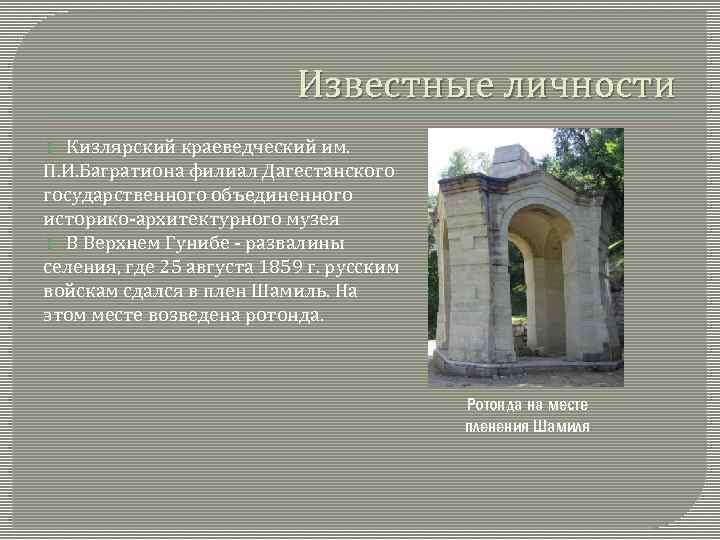 Известные личности

Кизлярский краеведческий им. П.И.Багратиона филиал Дагестанского государственного объединенного историко-архитектурного музея

В Верхнем Гунибе - развалины селения, где 25 августа 1859 г. русским войскам сдался в плен Шамиль. На этом месте возведена ротонда.

Ротонда на месте пленения Шамиля